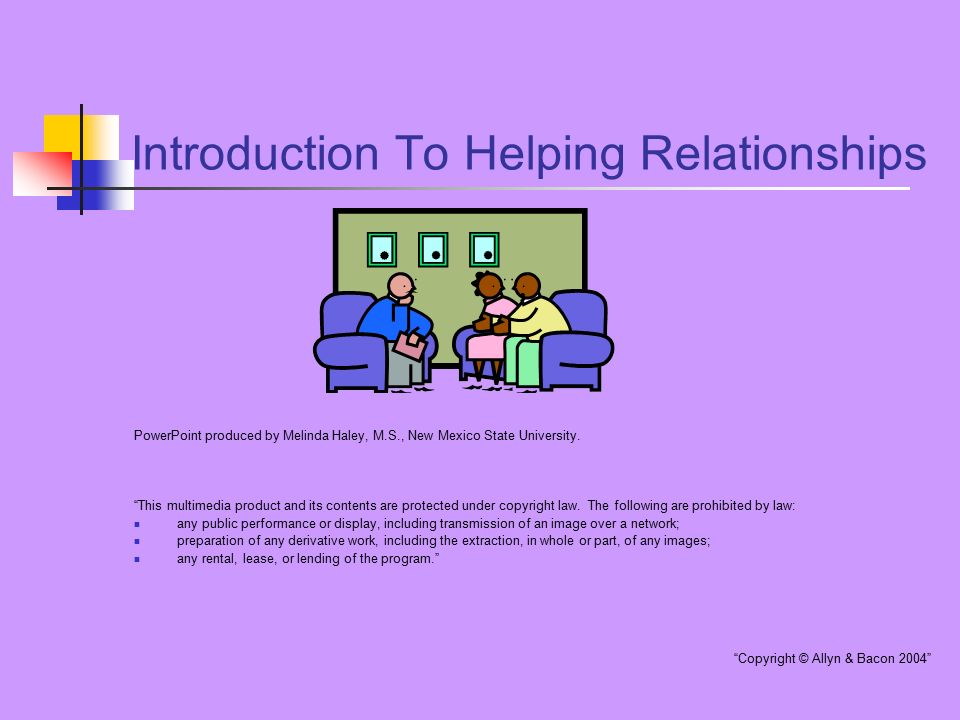 Introduction To Helping Relationships

PowerPoint produced by Melinda Haley, M.S., New Mexico State University.

“This multimedia product and its contents are protected under copyright law. The following are prohibited by law:
- any public performance or display, including transmission of an image over a network;
- preparation of any derivative work, including the extraction, in whole or part, of any images;
- any rental, lease, or lending of the program.”

“Copyright © Allyn & Bacon 2004”